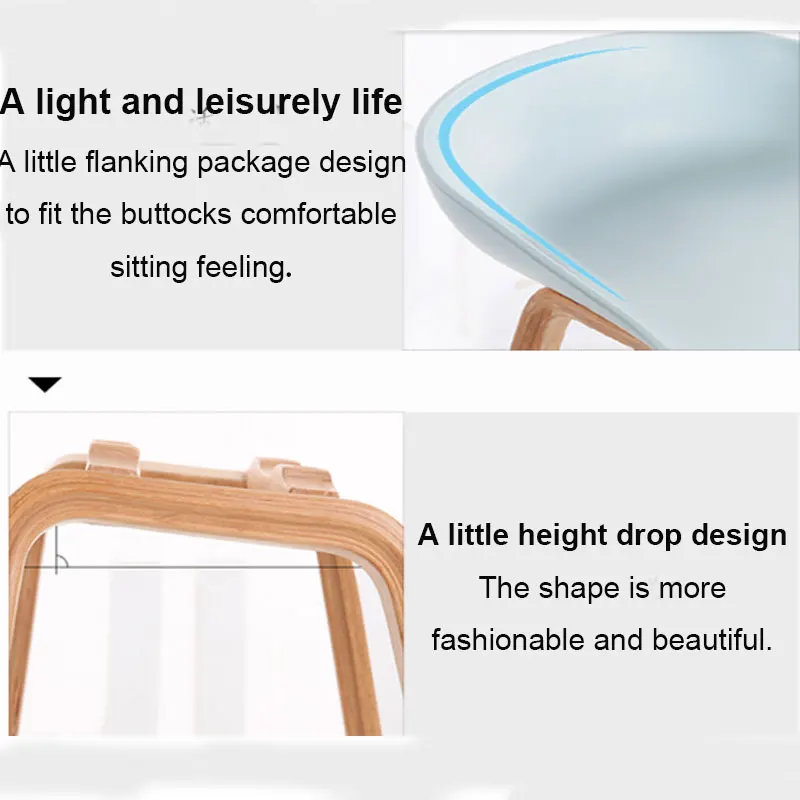 A light and leisurely life
A little flanking package design to fit the buttocks comfortable sitting feeling.

A little height drop design
The shape is more fashionable and beautiful.